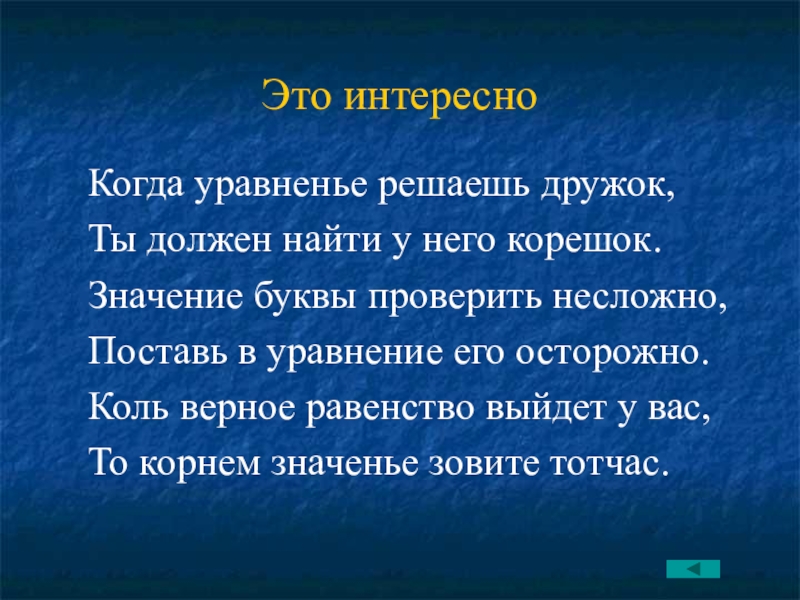 Это интересно

Когда уравненье решаешь дружок,
Ты должен найти у него корешок.
Значение буквы проверить несложно,
Поставь в уравнение его осторожно.
Коль верное равенство выйдет у вас,
То корнем значенье зовите тотчас.